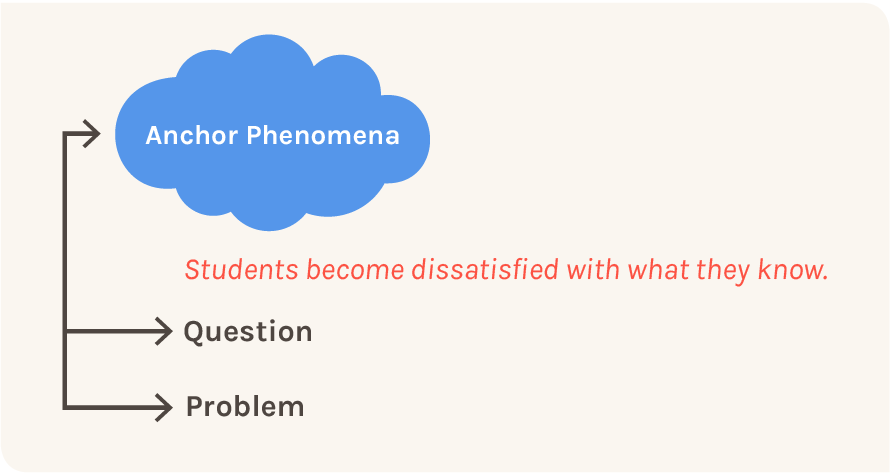 Anchor Phenomena

Students become dissatisfied with what they know.

Question

Problem